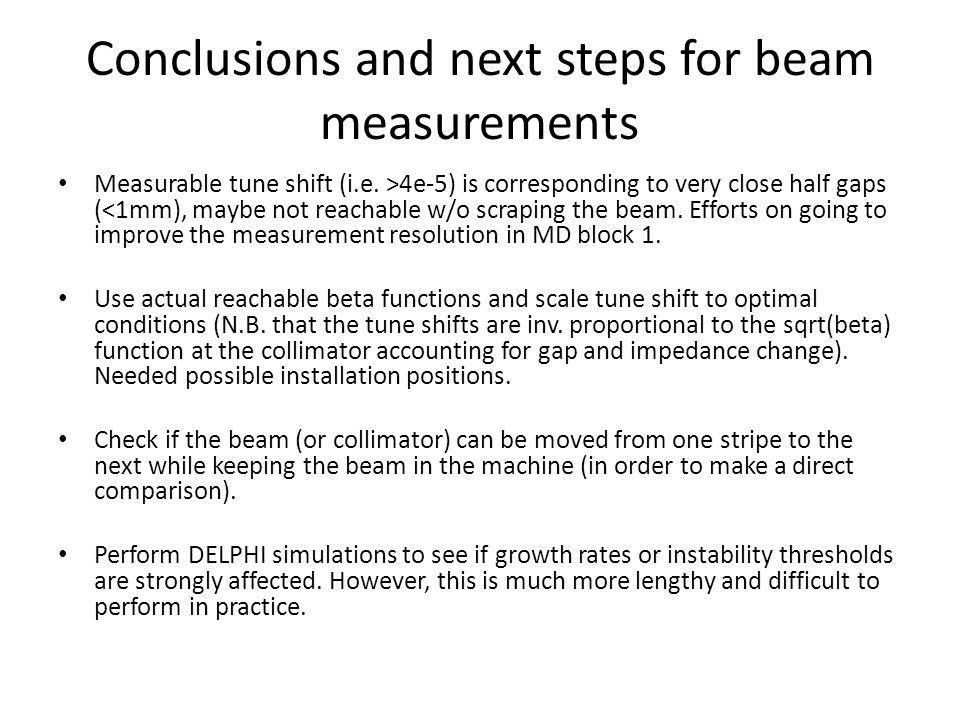 Conclusions and next steps for beam measurements

• Measurable tune shift (i.e. >4e-5) is corresponding to very close half gaps (<1mm), maybe not reachable w/o scraping the beam. Efforts on going to improve the measurement resolution in MD block 1.

• Use actual reachable beta functions and scale tune shift to optimal conditions (N.B. that the tune shifts are inv. proportional to the sqrt(beta) function at the collimator accounting for gap and impedance change). Needed possible installation positions.

• Check if the beam (or collimator) can be moved from one stripe to the next while keeping the beam in the machine (in order to make a direct comparison).

• Perform DELPHI simulations to see if growth rates or instability thresholds are strongly affected. However, this is much more lengthy and difficult to perform in practice.